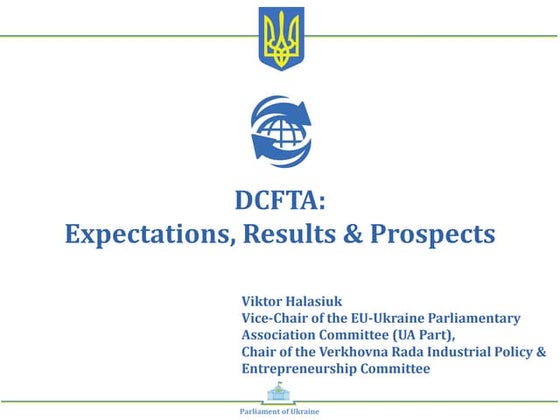 DCFTA:
Expectations, Results & Prospects

Viktor Halasiuk
Vice-Chair of the EU-Ukraine Parliamentary Association Committee (UA Part),
Chair of the Verkhovna Rada Industrial Policy & Entrepreneurship Committee

Parliament of Ukraine